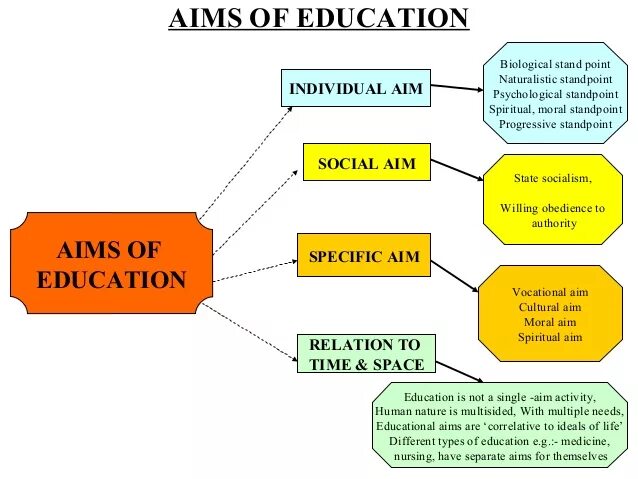 AIMS OF EDUCATION

AIMS OF EDUCATION

INDIVIDUAL AIM

Biological stand point
Naturalistic standpoint
Psychological standpoint
Spiritual, moral standpoint
Progressive standpoint

SOCIAL AIM

State socialism,

Willing obedience to authority

SPECIFIC AIM

Vocational aim
Cultural aim
Moral aim
Spiritual aim

RELATION TO TIME & SPACE

Education is not a single -aim activity,
Human nature is multisided, With multiple needs,
Educational aims are 'correlative to ideals of life'
Different types of education e.g.:- medicine, nursing, have separate aims for themselves